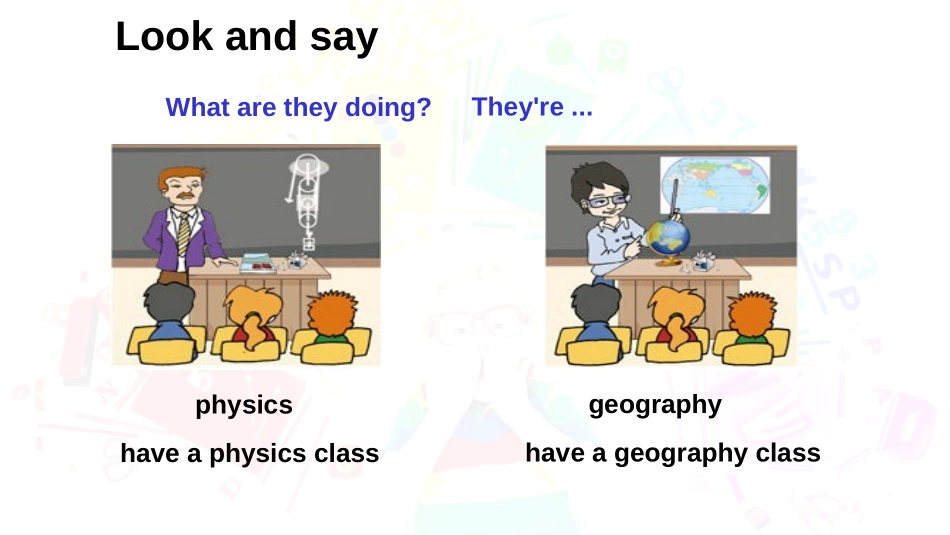 Look and say

What are they doing? They're ...

physics

have a physics class

geography

have a geography class